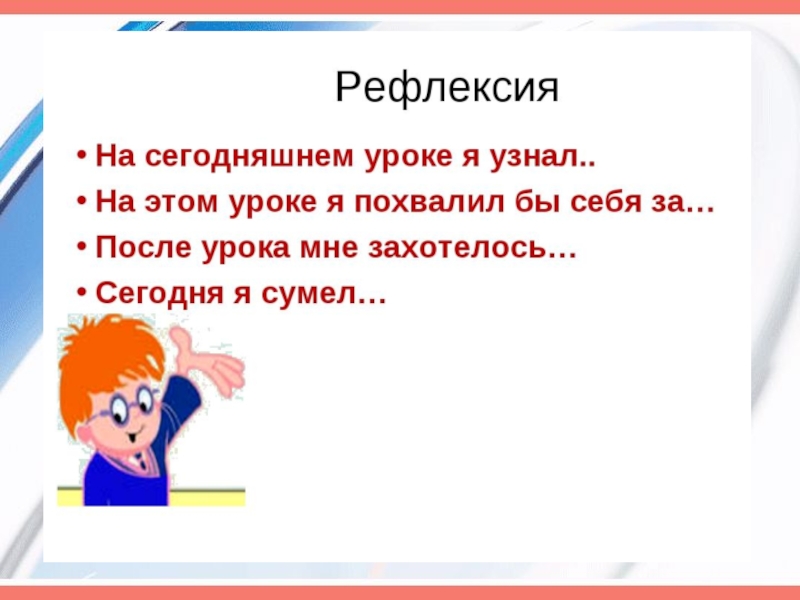 Рефлексия

• На сегодняшнем уроке я узнал..
• На этом уроке я похвалил бы себя за…
• После урока мне захотелось…
• Сегодня я сумел…